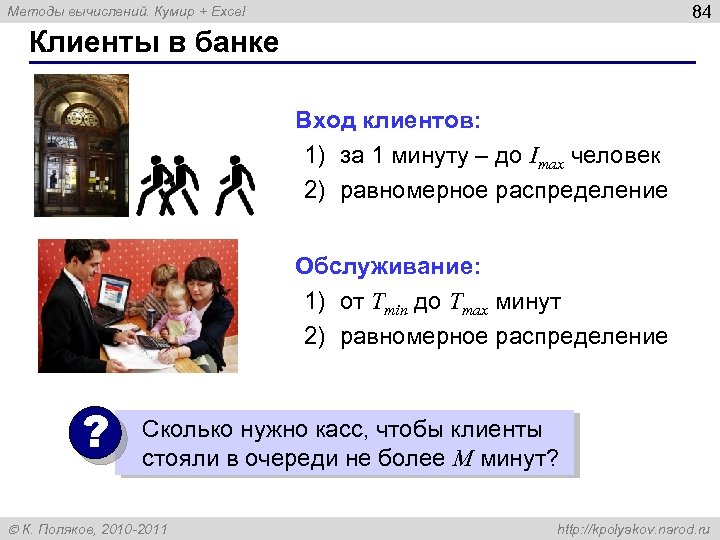 Методы вычислений. Кумир + Excel

84

Клиенты в банке

Вход клиентов:

1) за 1 минуту – до $I_{max}$ человек

2) равномерное распределение

Обслуживание:

1) от $T_{min}$ до $T_{max}$ минут

2) равномерное распределение

?

Сколько нужно касс, чтобы клиенты стояли в очереди не более $M$ минут?

© К. Поляков, 2010-2011

http://kpolyakov.narod.ru